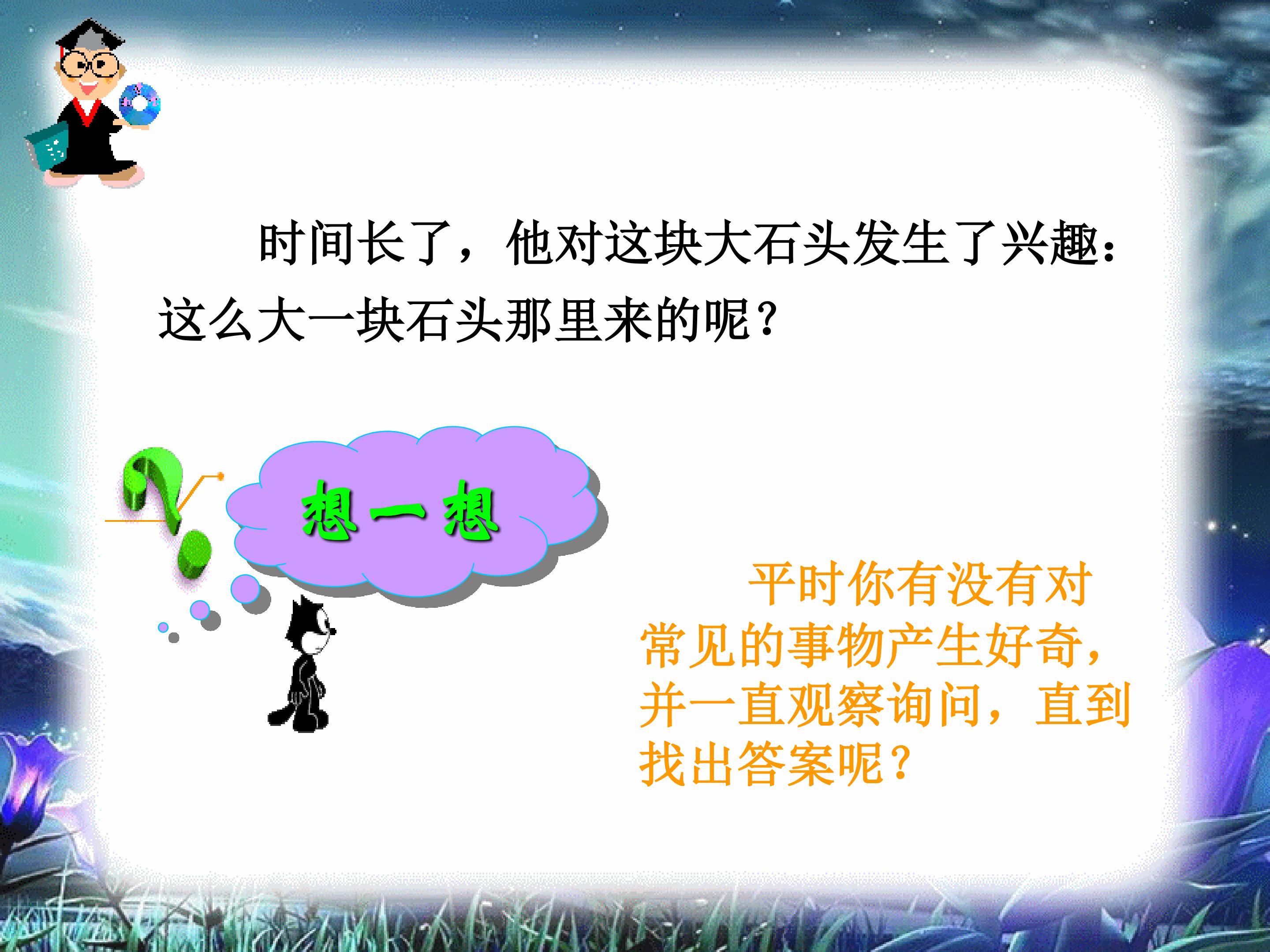 时间长了，他对这块大石头发生了兴趣：这么大一块石头那里来的呢？

想一想

平时你有没有对常见的事物产生好奇，并一直观察询问，直到找出答案呢？